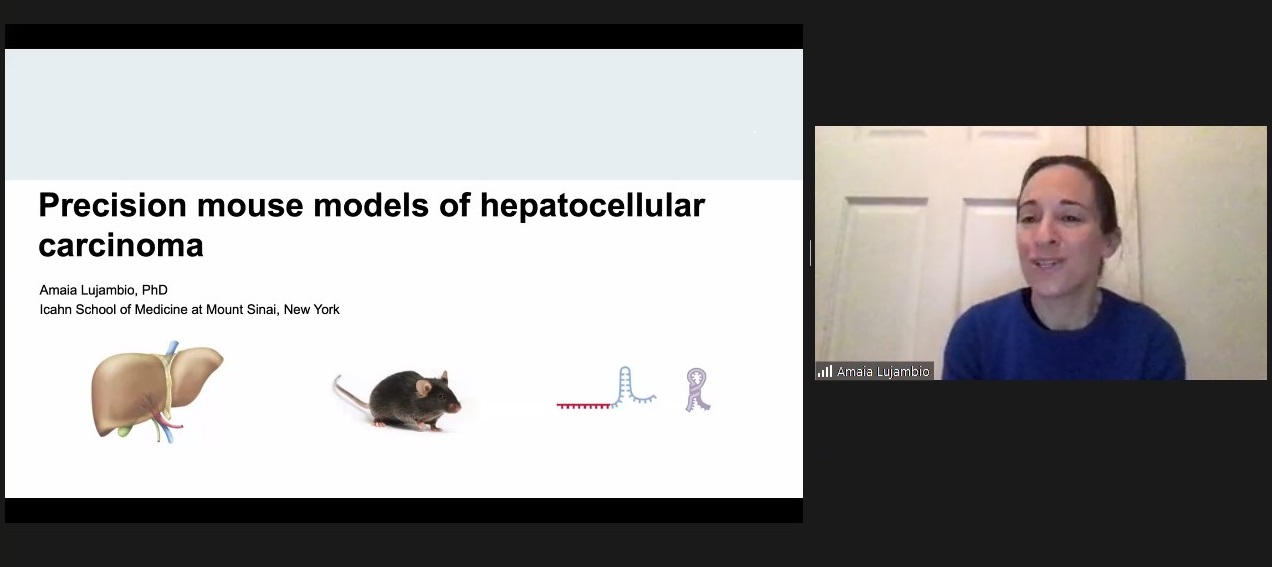 Precision mouse models of hepatocellular carcinoma

Amaia Lujambio, PhD
Icahn School of Medicine at Mount Sinai, New York

Amaia Lujambio